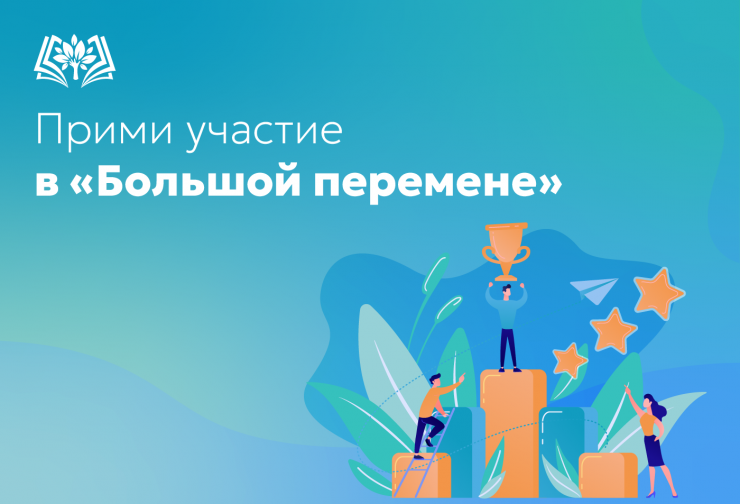 Прими участие
в «Большой перемене»